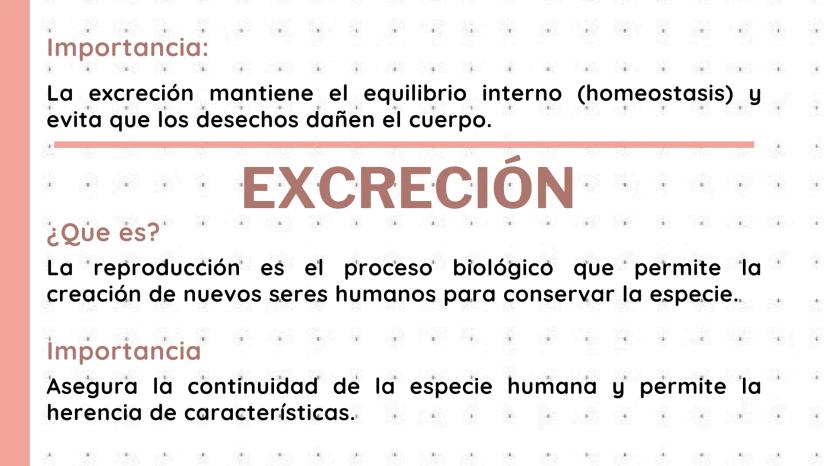 Importancia:

La excreción mantiene el equilibrio interno (homeostasis) y evita que los desechos dañen el cuerpo.

EXCRECIÓN

¿Que es?

La reproducción es el proceso biológico que permite la creación de nuevos seres humanos para conservar la especie.

Importancia

Asegura la continuidad de la especie humana y permite la herencia de características.